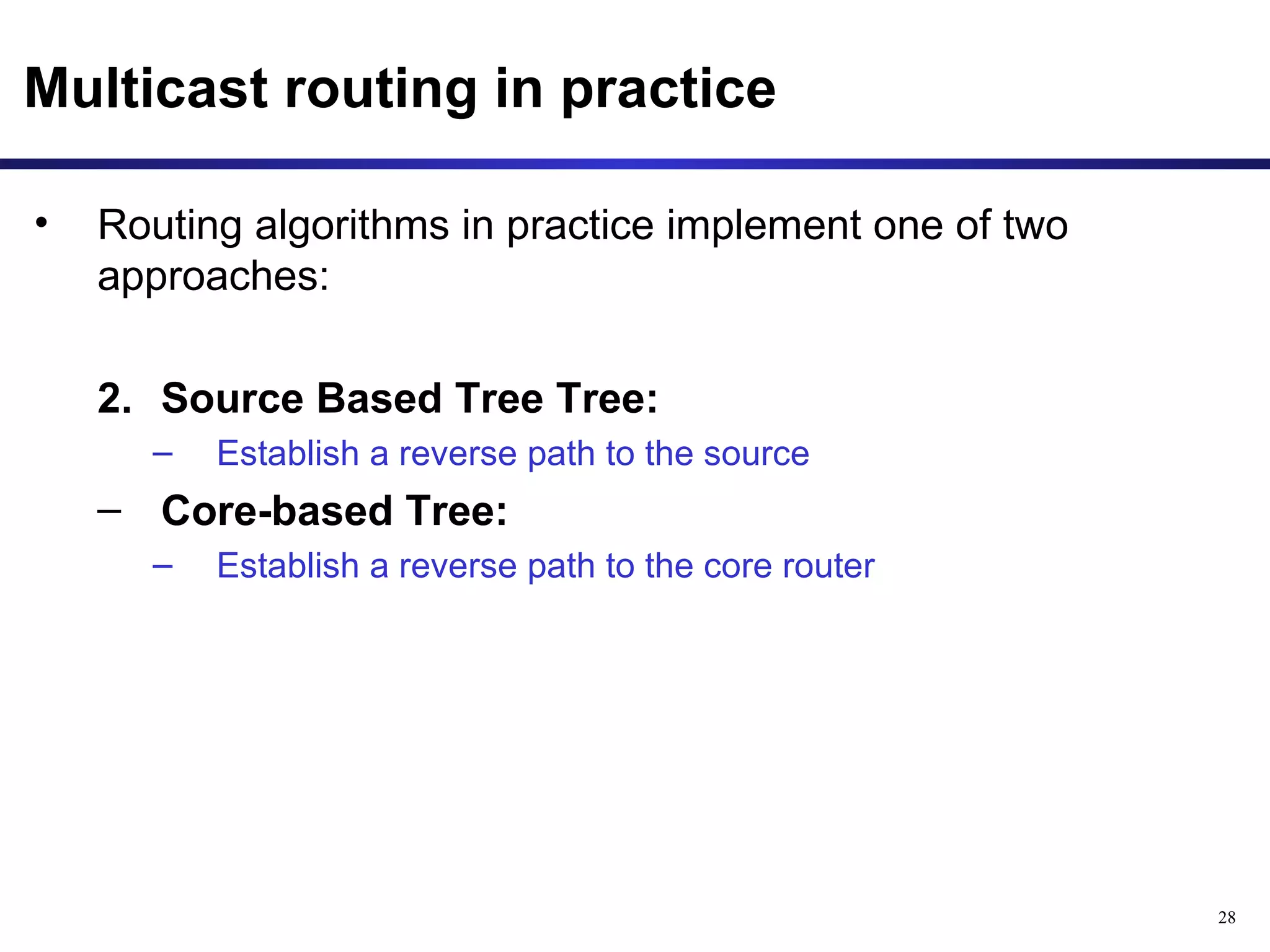 Multicast routing in practice

• Routing algorithms in practice implement one of two approaches:

2. Source Based Tree Tree:

– Establish a reverse path to the source

– Core-based Tree:

– Establish a reverse path to the core router

28